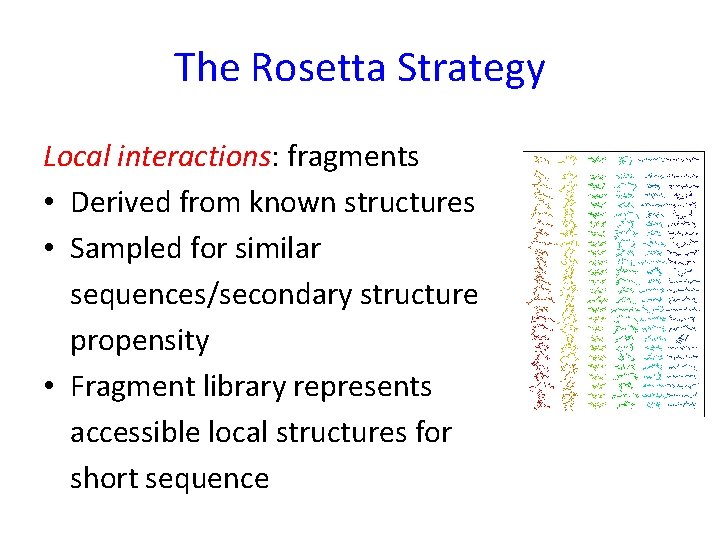 The Rosetta Strategy

Local interactions: fragments

• Derived from known structures
• Sampled for similar sequences/secondary structure propensity
• Fragment library represents accessible local structures for short sequence